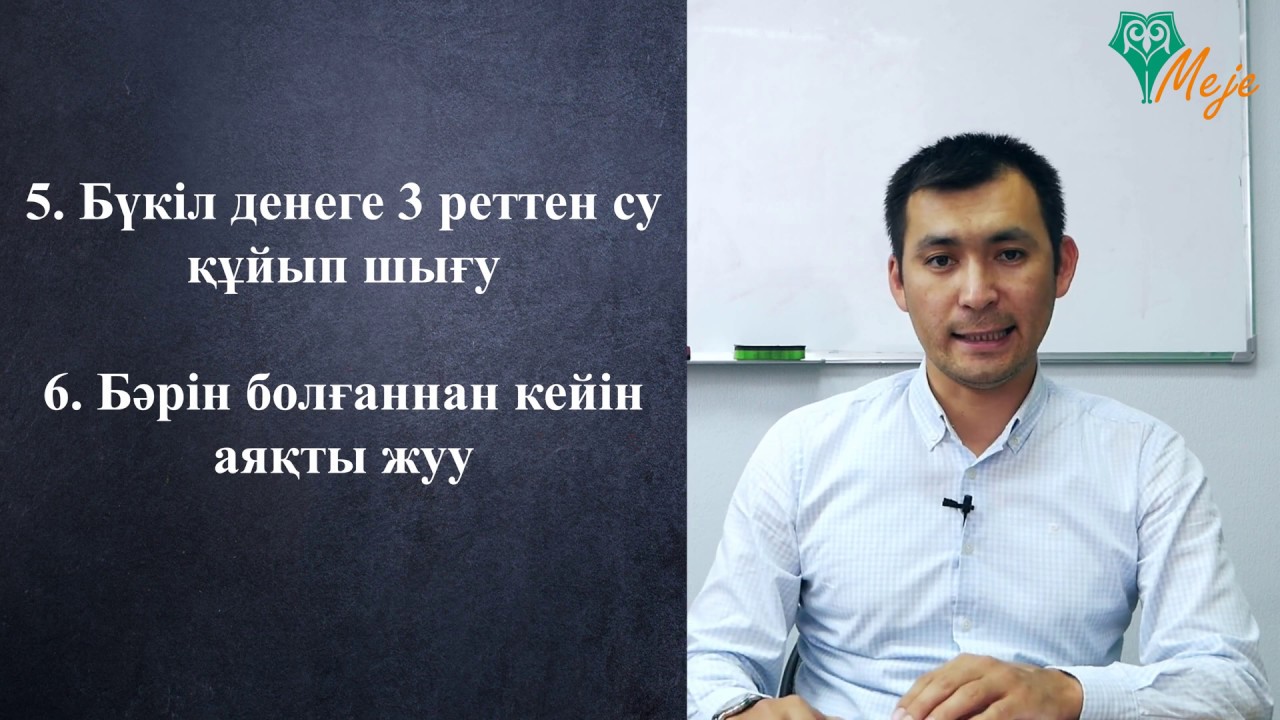 5. Бүкіл денеге 3 реттен су құйып шығу

6. Бәрін болғаннан кейін аяқты жуу

Meje